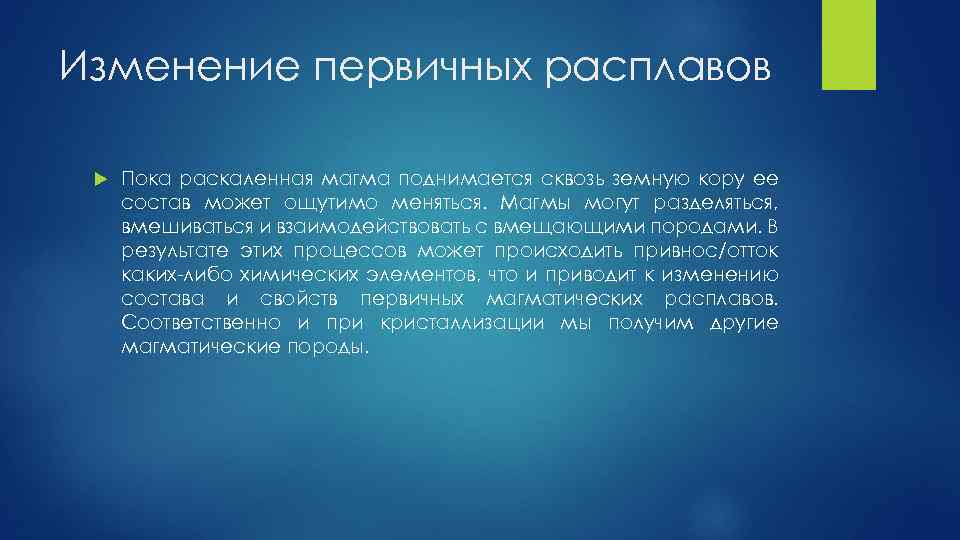 Изменение первичных расплавов

Пока раскаленная магма поднимается сквозь земную кору ее состав может ощутимо меняться. Магмы могут разделяться, вмешиваться и взаимодействовать с вмещающими породами. В результате этих процессов может происходить привнос/отток каких-либо химических элементов, что и приводит к изменению состава и свойств первичных магматических расплавов. Соответственно и при кристаллизации мы получим другие магматические породы.